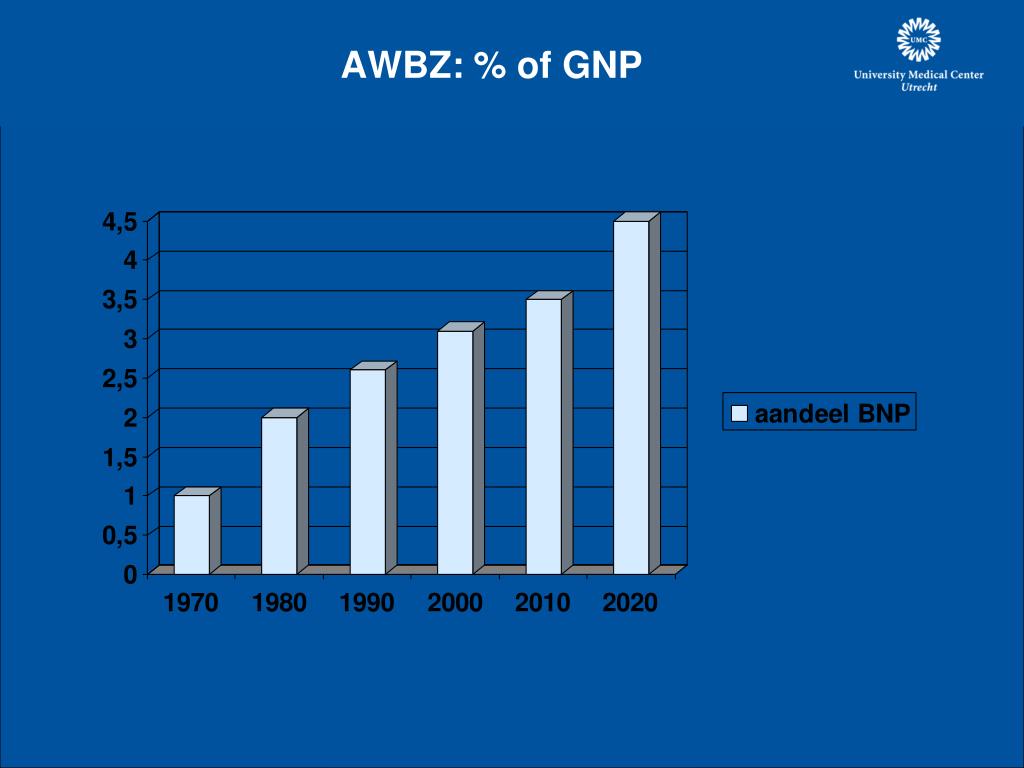 AWBZ: % of GNP

UMC
University Medical Center
Utrecht

4,5
4
3,5
3
2,5
2
1,5
1
0,5
0

1970 1980 1990 2000 2010 2020

aandeel BNP